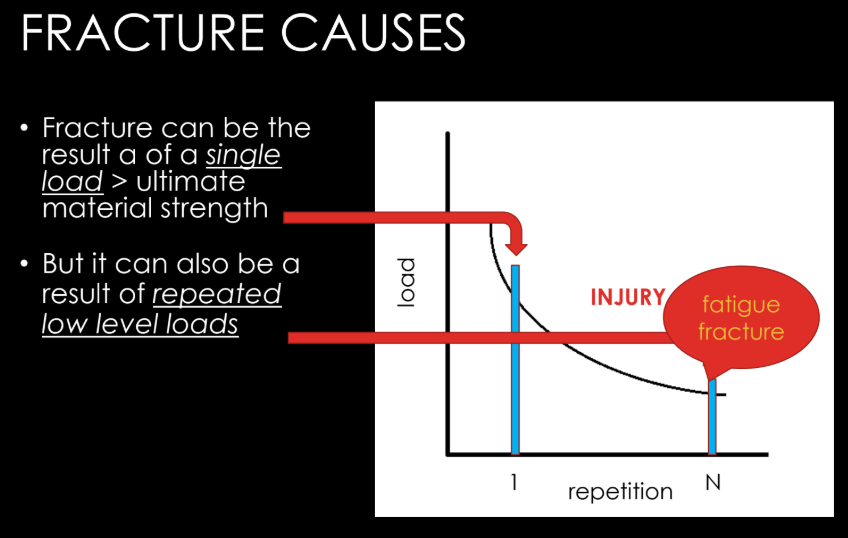 FRACTURE CAUSES

• Fracture can be the result a of a single load > ultimate material strength

• But it can also be a result of repeated low level loads

load

INJURY

fatigue fracture

1

repetition

N